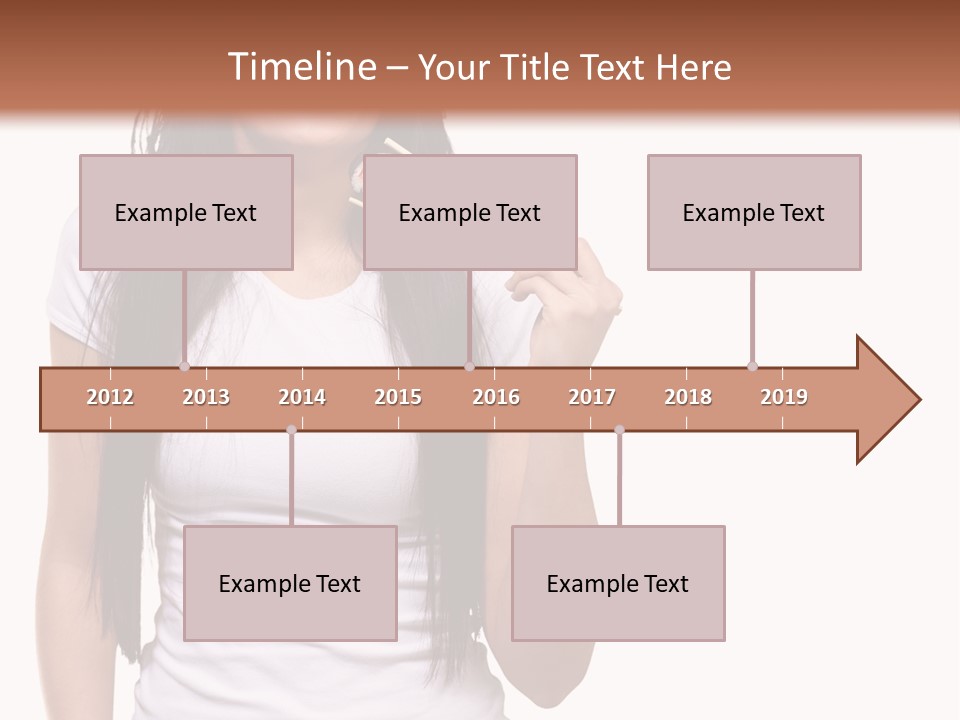 Timeline – Your Title Text Here

Example Text

Example Text

Example Text

2012 2013 2014 2015 2016 2017 2018 2019

Example Text

Example Text